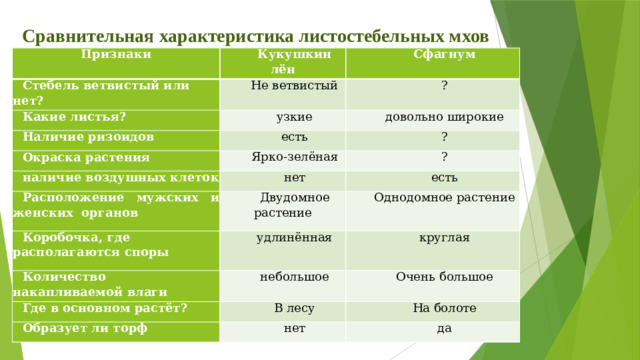 Сравнительная характеристика листостебельных мхов

| Признаки | Кукушкин лён | Сфагнум |
|---|---|---|
| Стебель ветвистый или нет? | Не ветвистый | ? |
| Какие листья? | узкие | довольно широкие |
| Наличие ризоидов | есть | ? |
| Окраска растения | Ярко-зелёная | ? |
| наличие воздушных клеток | нет | есть |
| Расположение мужских и женских органов | Двудомное растение | Однодомное растение |
| Коробочка, где располагаются споры | удлинённая | круглая |
| Количество накапливаемой влаги | небольшое | Очень большое |
| Где в основном растёт? | В лесу | На болоте |
| Образует ли торф | нет | да |